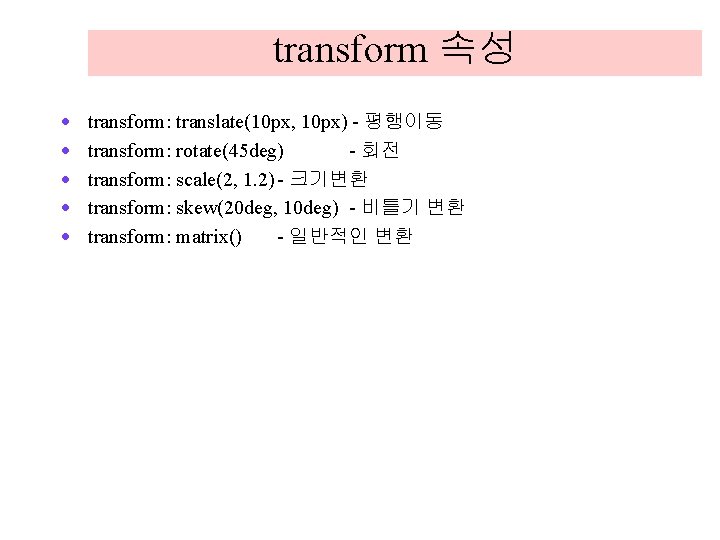 transform 속성

- transform: translate(10px, 10px) - 평행이동
- transform: rotate(45deg) - 회전
- transform: scale(2, 1.2) - 크기변환
- transform: skew(20deg, 10deg) - 비틀기 변환
- transform: matrix() - 일반적인 변환